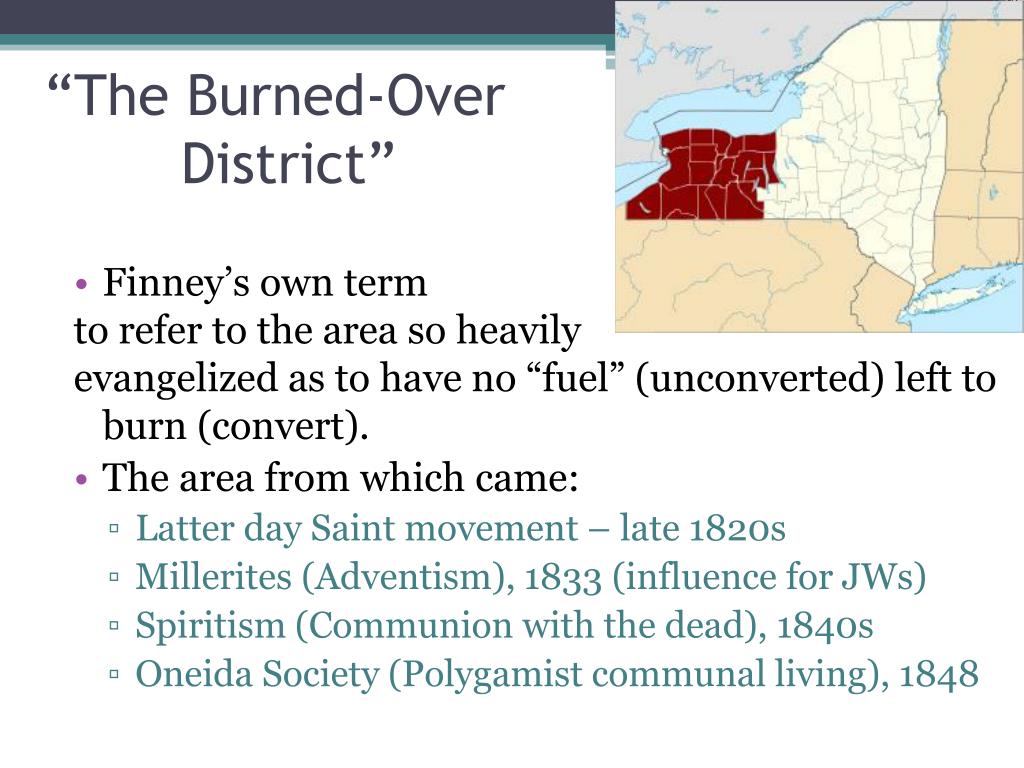 “The Burned-Over District”

• Finney’s own term to refer to the area so heavily evangelized as to have no “fuel” (unconverted) left to burn (convert).
• The area from which came:
▫ Latter day Saint movement – late 1820s
▫ Millerites (Adventism), 1833 (influence for JWs)
▫ Spiritism (Communion with the dead), 1840s
▫ Oneida Society (Polygamist communal living), 1848